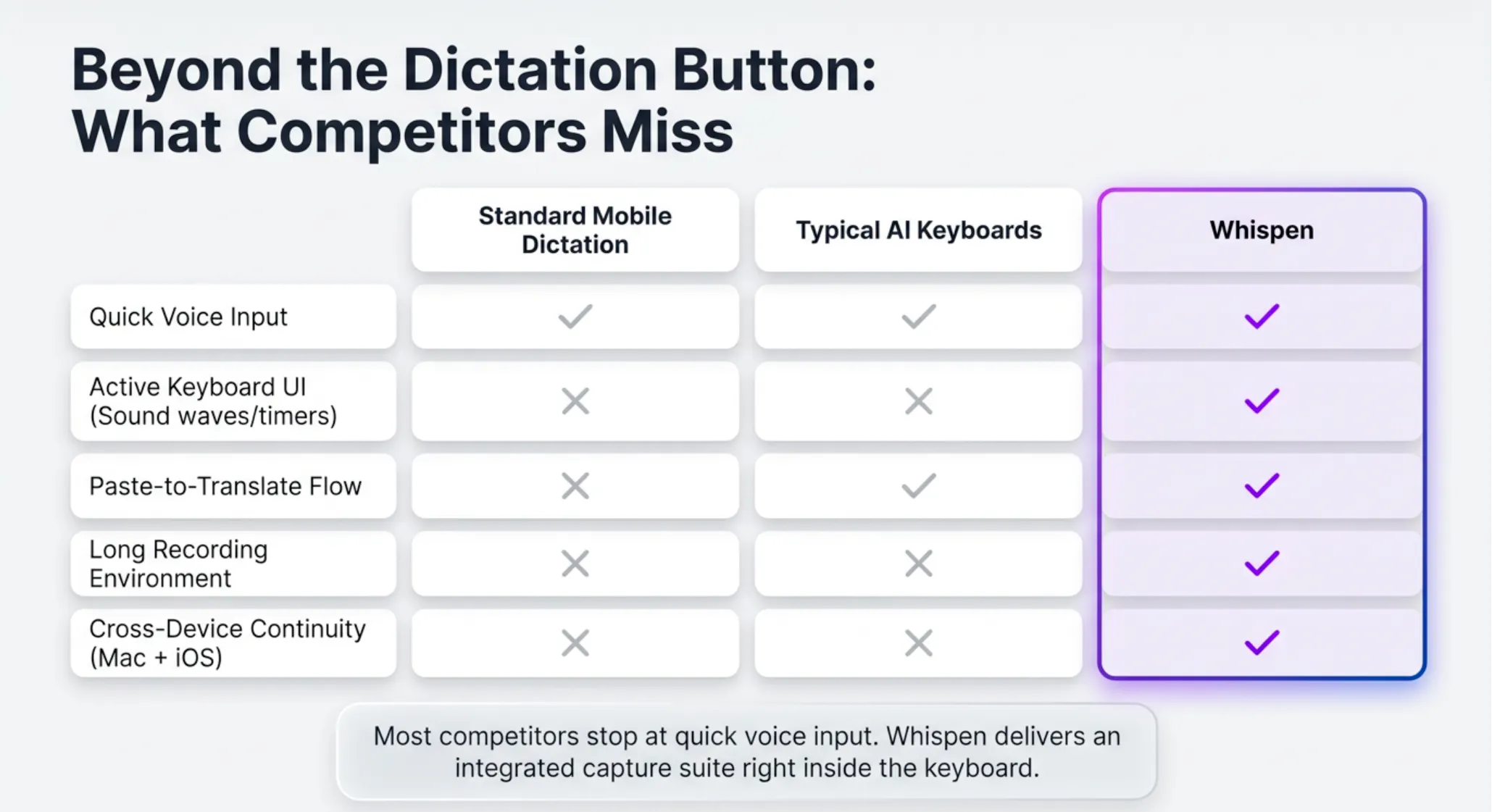 Beyond the Dictation Button:
What Competitors Miss

|  | Standard Mobile Dictation | Typical AI Keyboards | Whispen |
|---|---|---|---|
| Quick Voice Input | ✓ | ✓ | ✓ |
| Active Keyboard UI (Sound waves/timers) | ✕ | ✕ | ✓ |
| Paste-to-Translate Flow | ✕ | ✓ | ✓ |
| Long Recording Environment | ✕ | ✕ | ✓ |
| Cross-Device Continuity (Mac + iOS) | ✕ | ✕ | ✓ |

Most competitors stop at quick voice input. Whispen delivers an integrated capture suite right inside the keyboard.